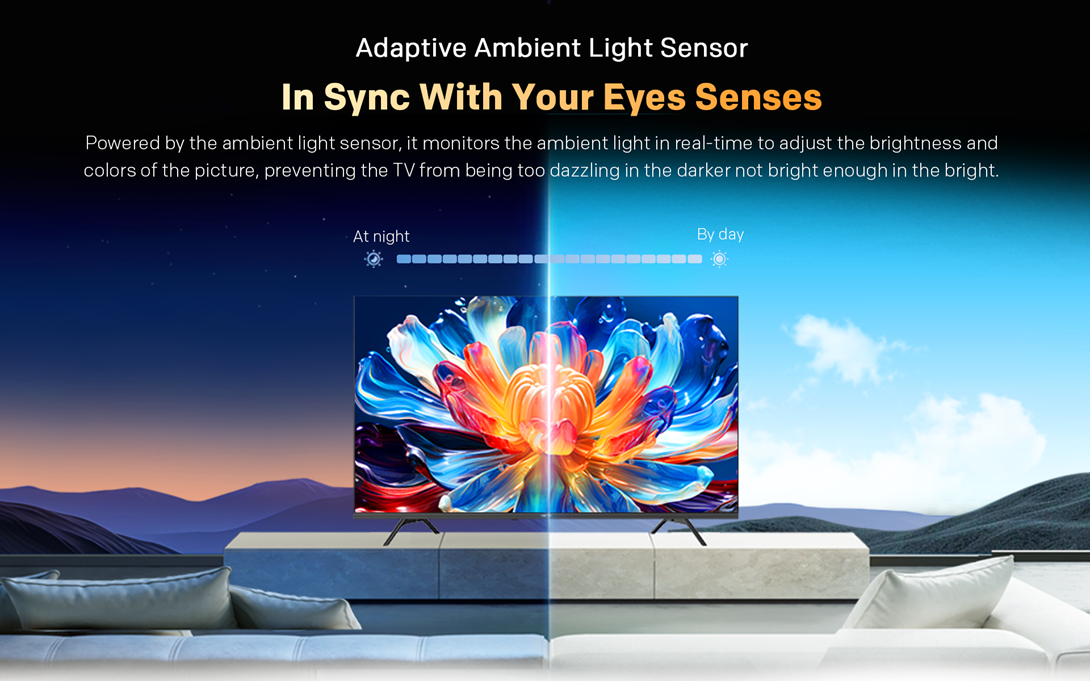 Adaptive Ambient Light Sensor

In Sync With Your Eyes Senses

Powered by the ambient light sensor, it monitors the ambient light in real-time to adjust the brightness and colors of the picture, preventing the TV from being too dazzling in the darker not bright enough in the bright.

At night

By day